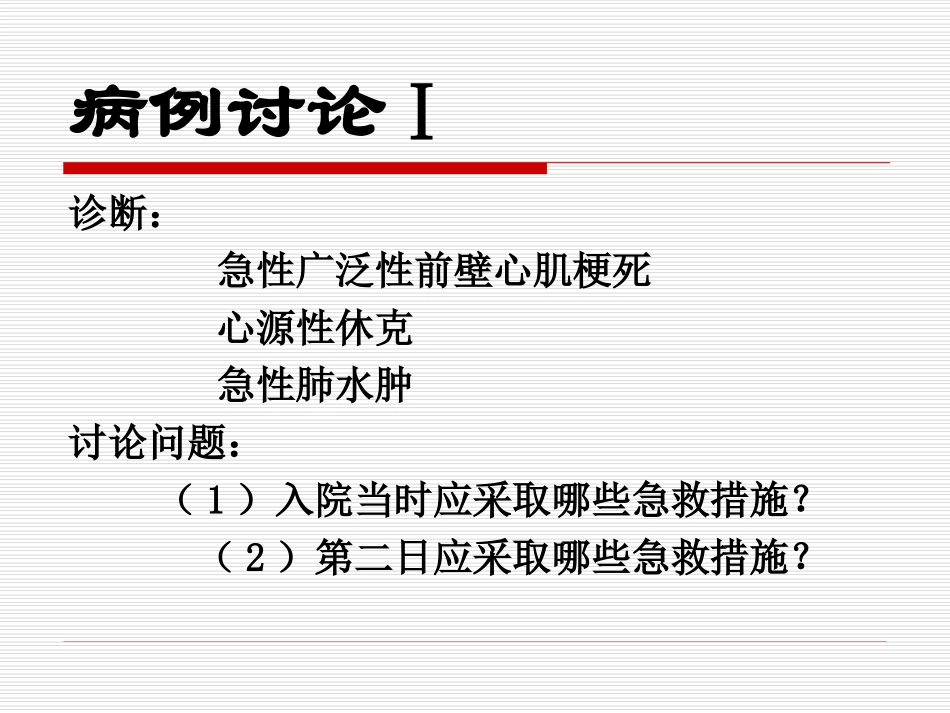 病例讨论 Ⅰ

诊断：

急性广泛性前壁心肌梗死

心源性休克

急性肺水肿

讨论问题：

（1）入院当时应采取哪些急救措施？

（2）第二日应采取哪些急救措施？